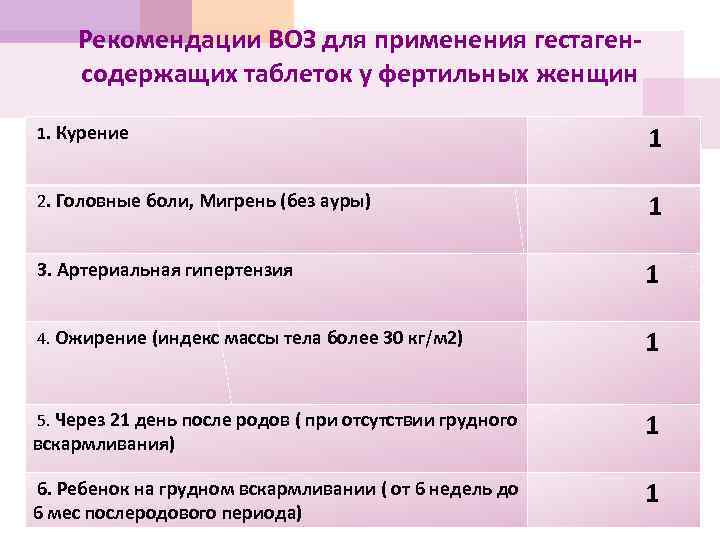 Рекомендации ВОЗ для применения гестаген-содержащих таблеток у фертильных женщин

| | |
|---|---|
| 1. Курение | 1 |
| 2. Головные боли, Мигрень (без ауры) | 1 |
| 3. Артериальная гипертензия | 1 |
| 4. Ожирение (индекс массы тела более 30 кг/м2) | 1 |
| 5. Через 21 день после родов ( при отсутствии грудного вскармливания) | 1 |
| 6. Ребенок на грудном вскармливании ( от 6 недель до 6 мес послеродового периода) | 1 |